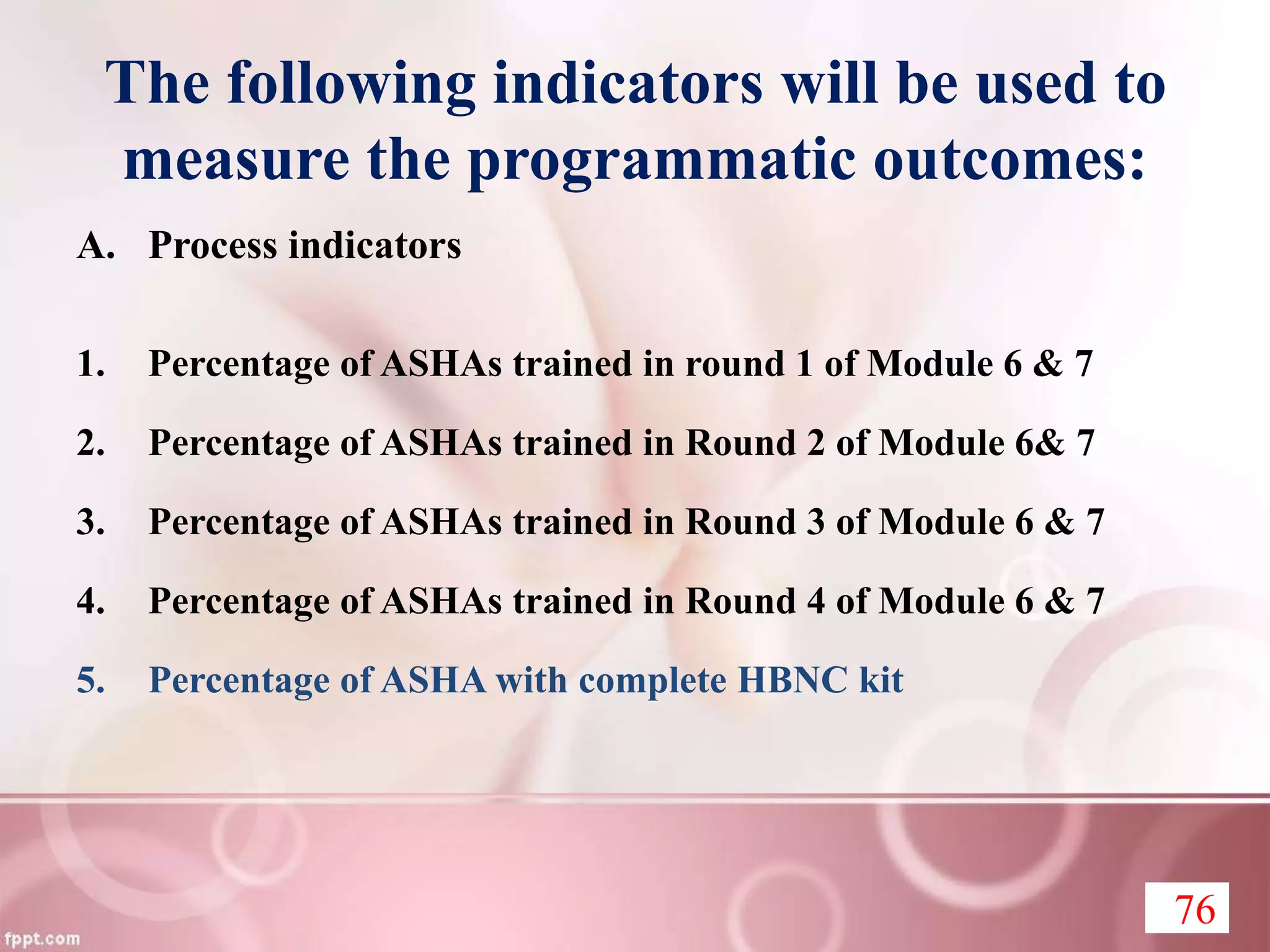 The following indicators will be used to measure the programmatic outcomes:

A. Process indicators

1. Percentage of ASHAs trained in round 1 of Module 6 & 7

2. Percentage of ASHAs trained in Round 2 of Module 6& 7

3. Percentage of ASHAs trained in Round 3 of Module 6 & 7

4. Percentage of ASHAs trained in Round 4 of Module 6 & 7

5. Percentage of ASHA with complete HBNC kit

76

fppt.com